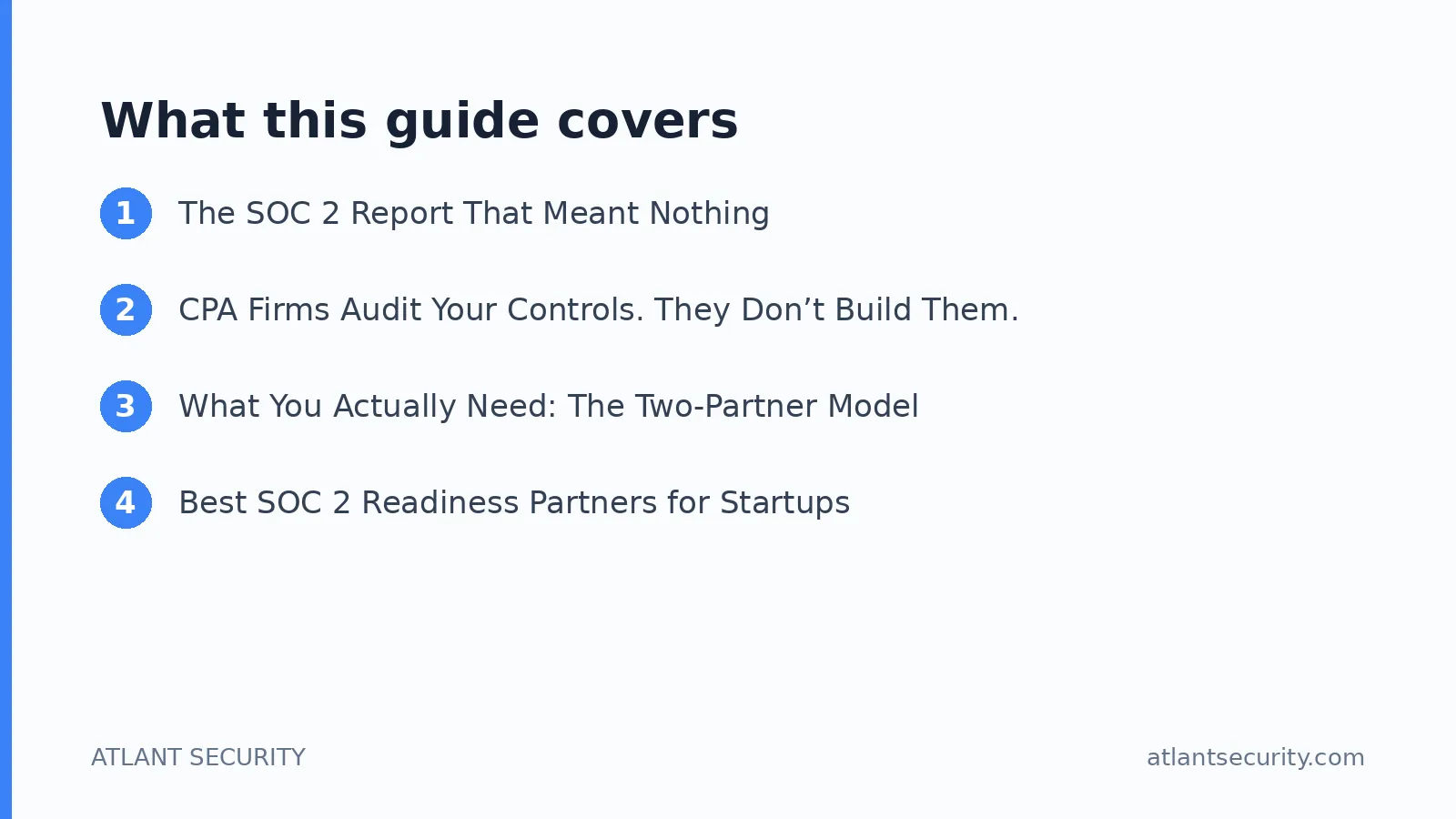 What this guide covers

1 The SOC 2 Report That Meant Nothing

2 CPA Firms Audit Your Controls. They Don’t Build Them.

3 What You Actually Need: The Two-Partner Model

4 Best SOC 2 Readiness Partners for Startups

ATLANT SECURITY

atlantsecurity.com